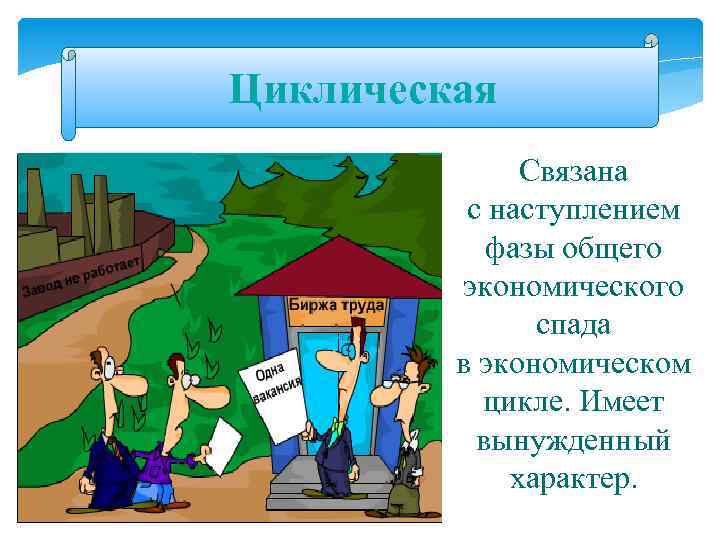 Циклическая

Завод не работает

Биржа труда

Одна вакансия

Связана с наступлением фазы общего экономического спада в экономическом цикле. Имеет вынужденный характер.